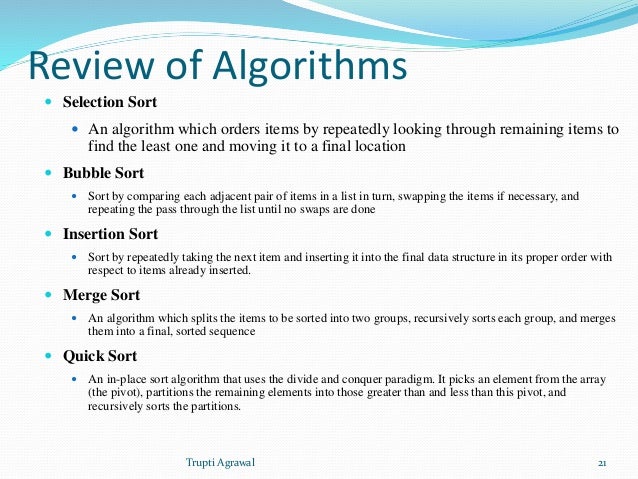 Review of Algorithms

Selection Sort

An algorithm which orders items by repeatedly looking through remaining items to find the least one and moving it to a final location

Bubble Sort

Sort by comparing each adjacent pair of items in a list in turn, swapping the items if necessary, and repeating the pass through the list until no swaps are done

Insertion Sort

Sort by repeatedly taking the next item and inserting it into the final data structure in its proper order with respect to items already inserted.

Merge Sort

An algorithm which splits the items to be sorted into two groups, recursively sorts each group, and merges them into a final, sorted sequence

Quick Sort

An in-place sort algorithm that uses the divide and conquer paradigm. It picks an element from the array (the pivot), partitions the remaining elements into those greater than and less than this pivot, and recursively sorts the partitions.

Trupti Agrawal

21